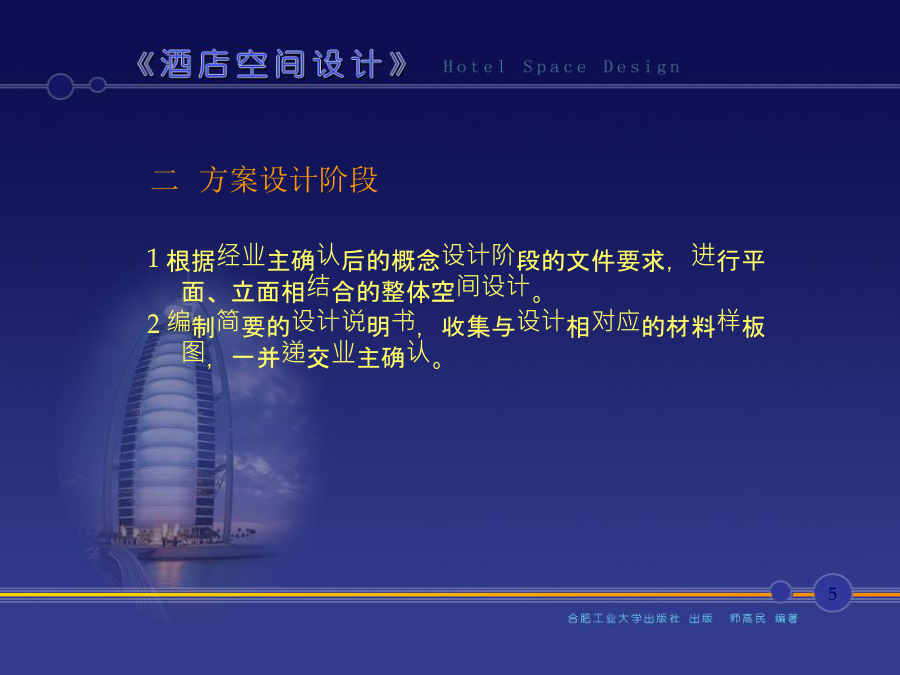 《酒店空间设计》 Hotel Space Design

二 方案设计阶段

1 根据经业主确认后的概念设计阶段的文件要求，进行平面、立面相结合的整体空间设计。
2 编制简要的设计说明书，收集与设计相对应的材料样板图，一并递交业主确认。

5

合肥工业大学出版社 出版 郑高民 编著